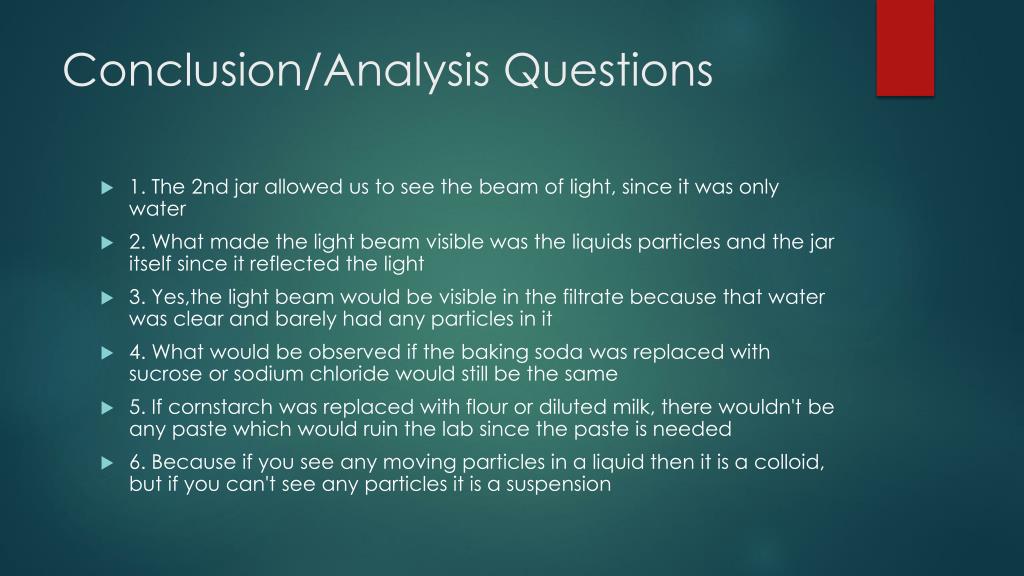 Conclusion/Analysis Questions

1. The 2nd jar allowed us to see the beam of light, since it was only water

2. What made the light beam visible was the liquids particles and the jar itself since it reflected the light

3. Yes,the light beam would be visible in the filtrate because that water was clear and barely had any particles in it

4. What would be observed if the baking soda was replaced with sucrose or sodium chloride would still be the same

5. If cornstarch was replaced with flour or diluted milk, there wouldn't be any paste which would ruin the lab since the paste is needed

6. Because if you see any moving particles in a liquid then it is a colloid, but if you can't see any particles it is a suspension